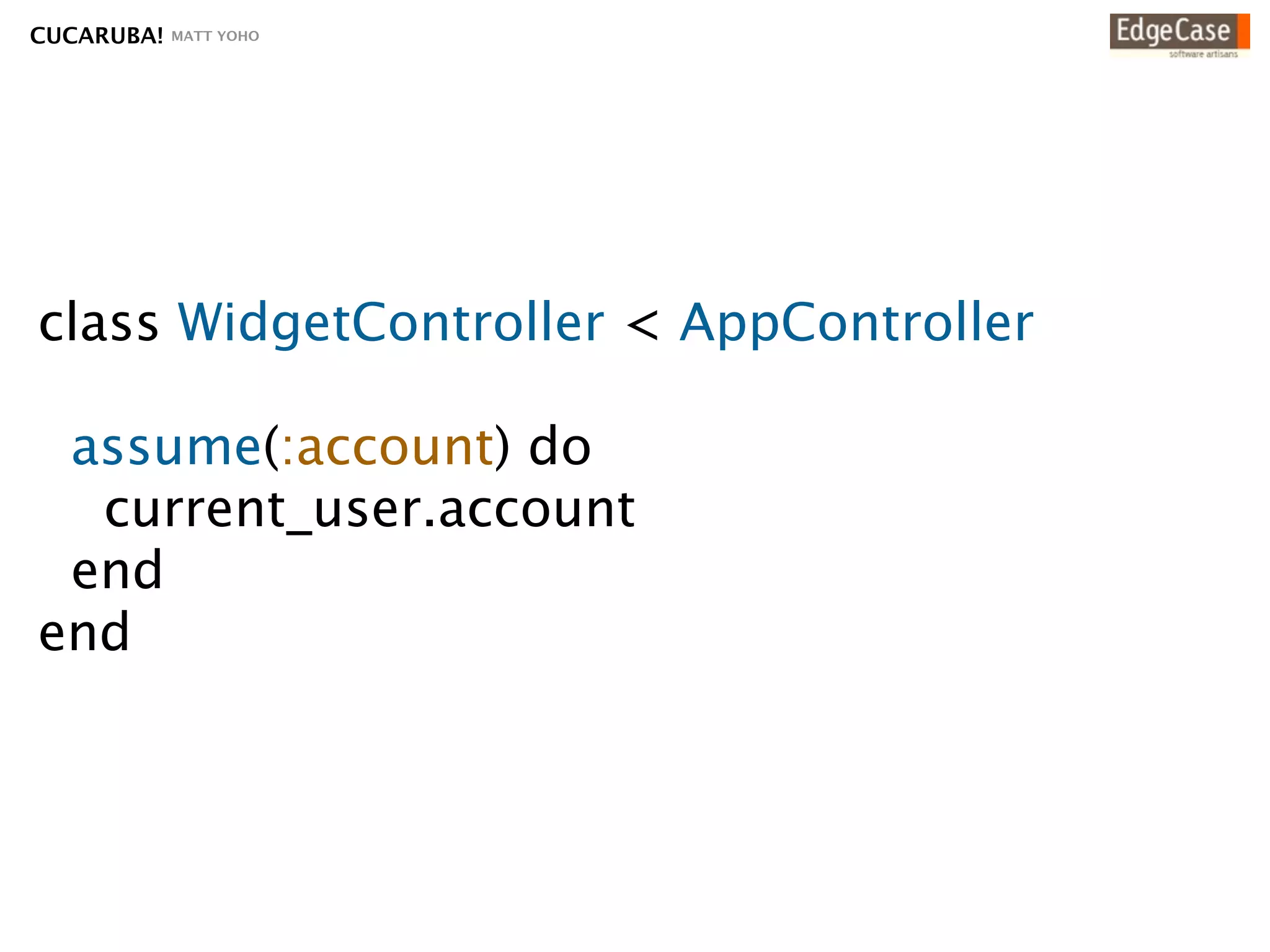 CUCARUBA! MATT YOHO

EdgeCase
software artisans

class WidgetController < AppController

  assume(:account) do
    current_user.account
  end
end